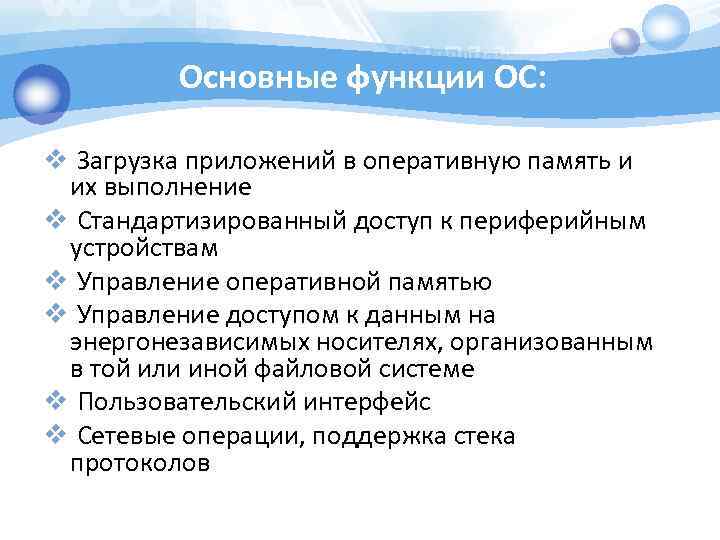 Основные функции ОС:

❖ Загрузка приложений в оперативную память и их выполнение

❖ Стандартизированный доступ к периферийным устройствам

❖ Управление оперативной памятью

❖ Управление доступом к данным на энергонезависимых носителях, организованным в той или иной файловой системе

❖ Пользовательский интерфейс

❖ Сетевые операции, поддержка стека протоколов